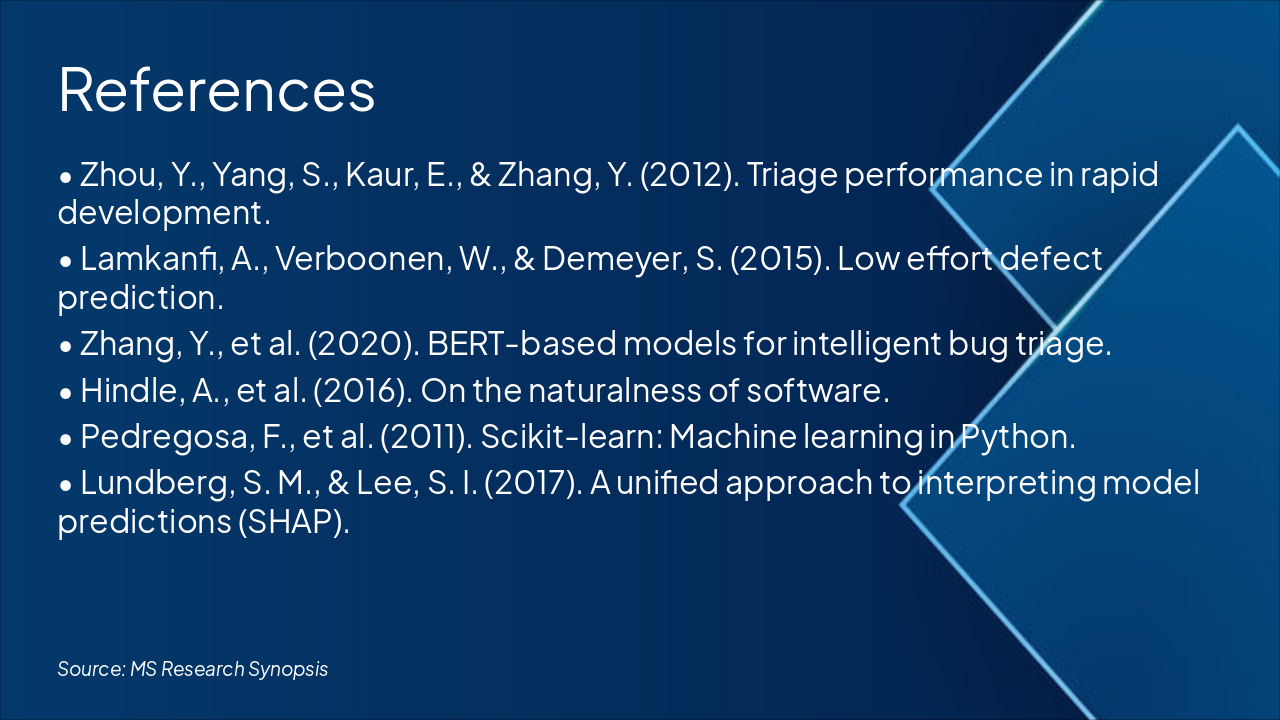 References

• Zhou, Y., Yang, S., Kaur, E., & Zhang, Y. (2012). Triage performance in rapid development.

• Lamkanfi, A., Verboonen, W., & Demeyer, S. (2015). Low effort defect prediction.

• Zhang, Y., et al. (2020). BERT-based models for intelligent bug triage.

• Hindle, A., et al. (2016). On the naturalness of software.

• Pedregosa, F., et al. (2011). Scikit-learn: Machine learning in Python.

• Lundberg, S. M., & Lee, S. I. (2017). A unified approach to interpreting model predictions (SHAP).

Source: MS Research Synopsis